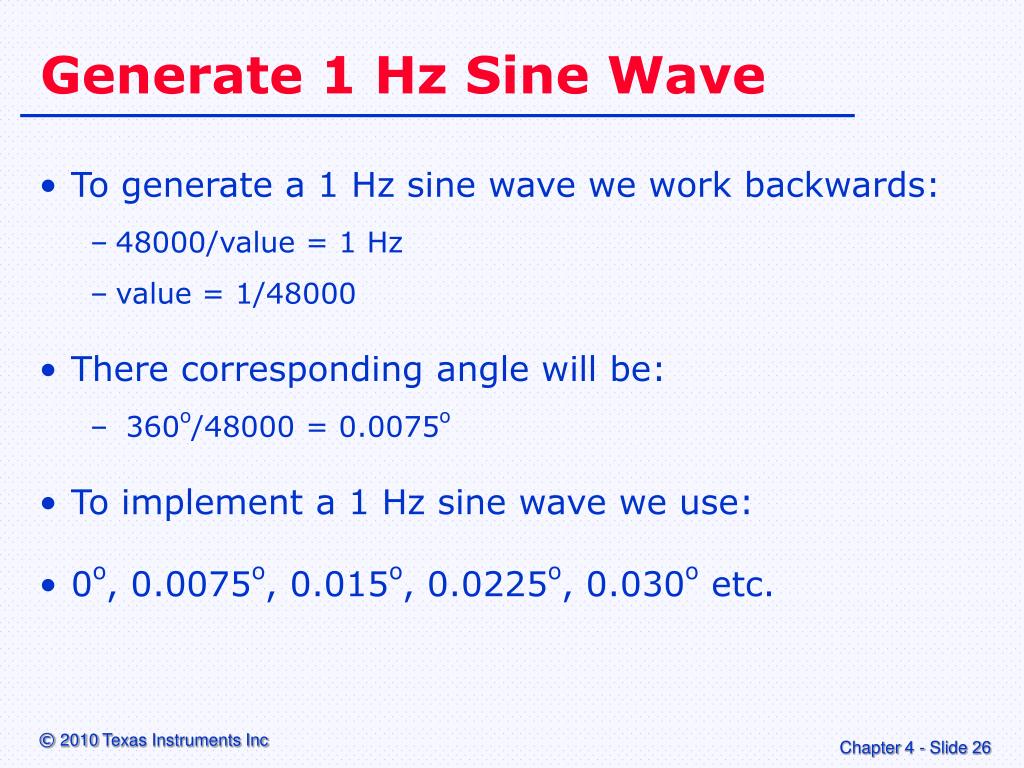 Generate 1 Hz Sine Wave

• To generate a 1 Hz sine wave we work backwards:
– 48000/value = 1 Hz
– value = 1/48000

• There corresponding angle will be:
– $360^o/48000 = 0.0075^o$

• To implement a 1 Hz sine wave we use:

• $0^o$, $0.0075^o$, $0.015^o$, $0.0225^o$, $0.030^o$ etc.

© 2010 Texas Instruments Inc

Chapter 4 - Slide 26